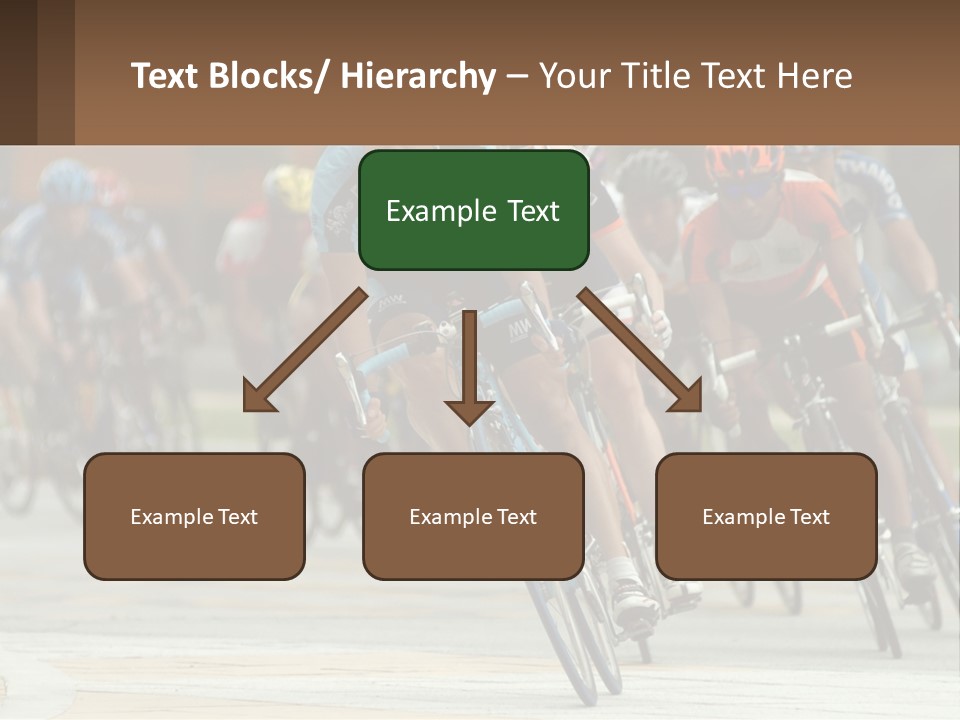 Text Blocks/ Hierarchy – Your Title Text Here

Example Text

Example Text

Example Text

Example Text